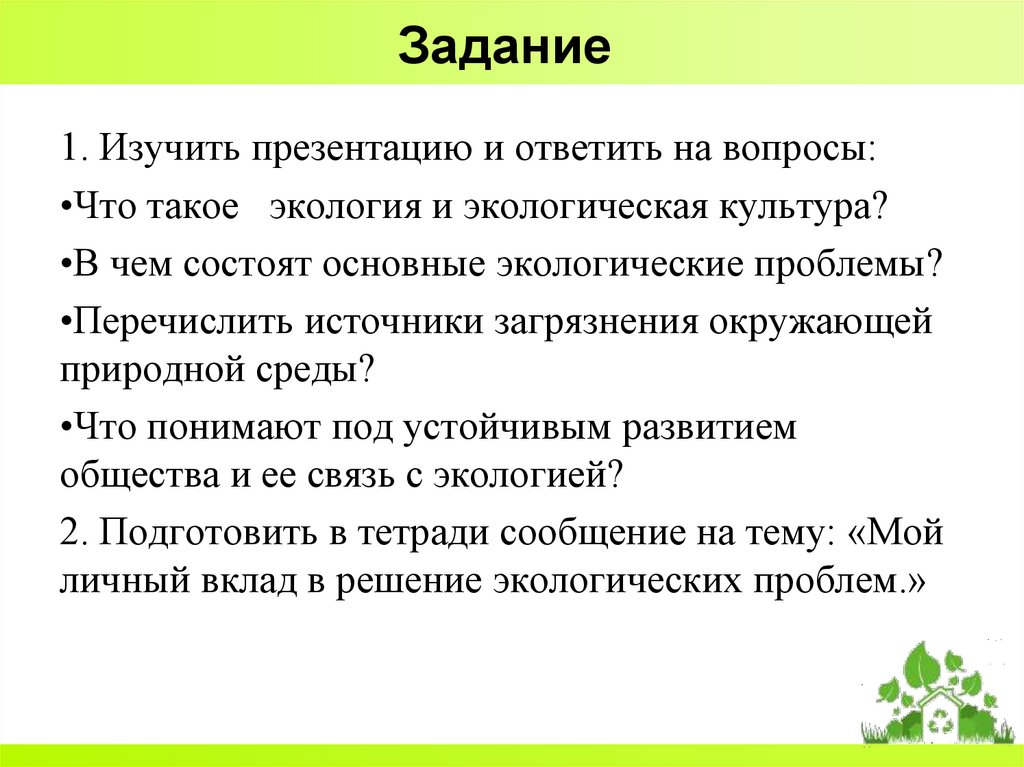 Задание

1. Изучить презентацию и ответить на вопросы:

•Что такое экология и экологическая культура?

•В чем состоят основные экологические проблемы?

•Перечислить источники загрязнения окружающей природной среды?

•Что понимают под устойчивым развитием общества и ее связь с экологией?

2. Подготовить в тетради сообщение на тему: «Мой личный вклад в решение экологических проблем.»